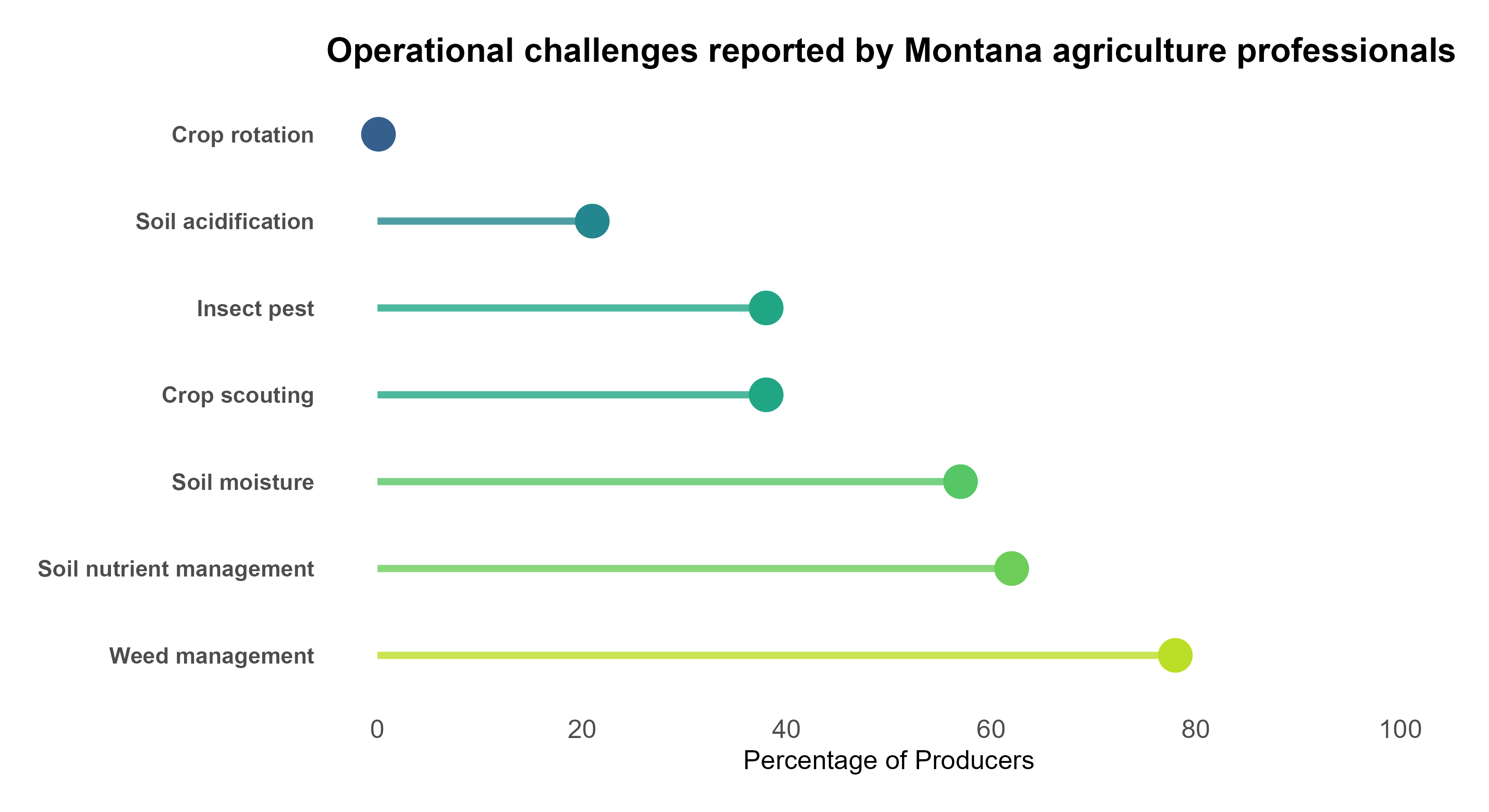 Operational challenges reported by Montana agriculture professionals

Crop rotation
Soil acidification
Insect pest
Crop scouting
Soil moisture
Soil nutrient management
Weed management

0
20
40
60
80
100
Percentage of Producers